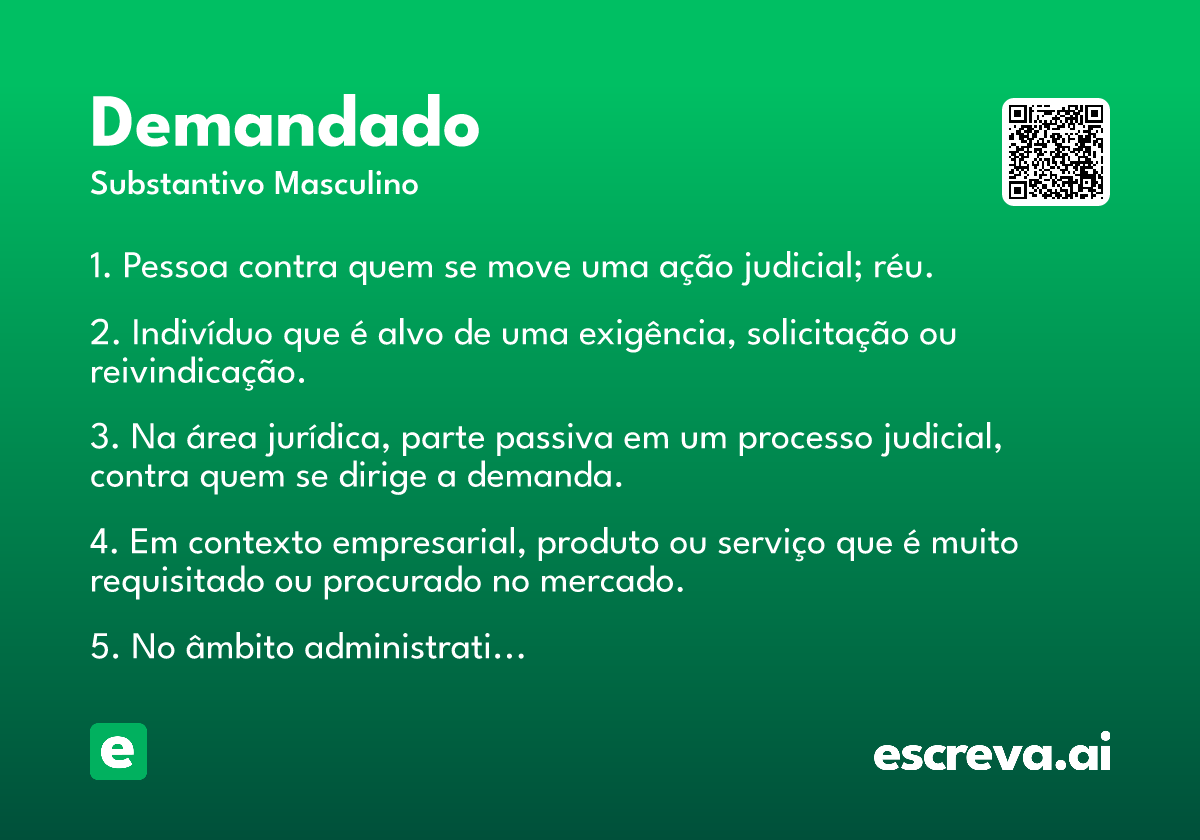 Demandado

Substantivo Masculino

1. Pessoa contra quem se move uma ação judicial; réu.

2. Indivíduo que é alvo de uma exigência, solicitação ou reivindicação.

3. Na área jurídica, parte passiva em um processo judicial, contra quem se dirige a demanda.

4. Em contexto empresarial, produto ou serviço que é muito requisitado ou procurado no mercado.

5. No âmbito administrati…

e

escreva.ai